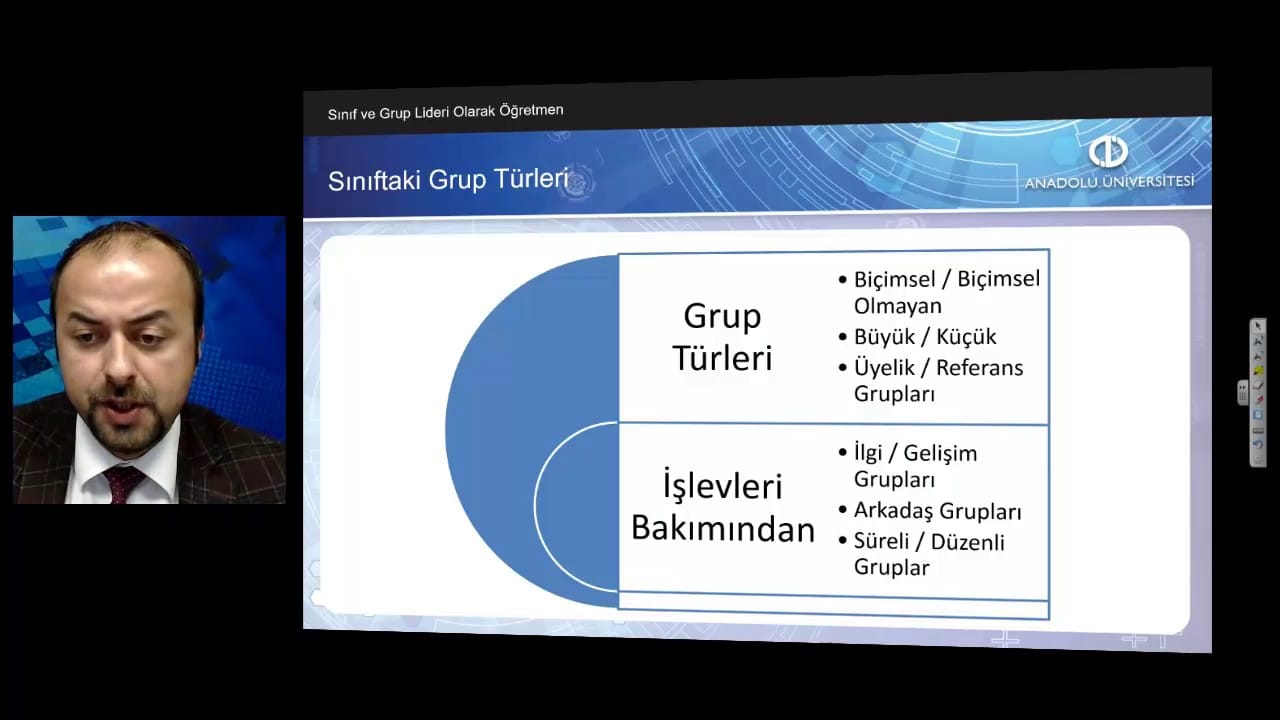 Sınıf ve Grup Lideri Olarak Öğretmen

Sınıftaki Grup Türleri

ANADOLU ÜNİVERSİTESİ

Grup Türleri

• Biçimsel / Biçimsel Olmayan
• Büyük / Küçük
• Üyelik / Referans Grupları

İşlevleri Bakımından

• İlgi / Gelişim Grupları
• Arkadaş Grupları
• Süreli / Düzenli Gruplar